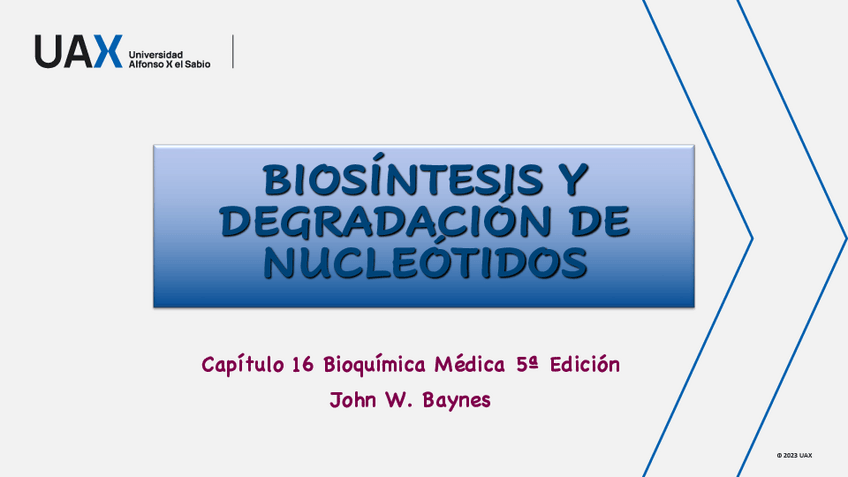 UAX Universidad Alfonso X el Sabio

BIOSÍNTESIS Y DEGRADACIÓN DE NUCLEÓTIDOS

Capítulo 16 Bioquímica Médica 5ª Edición
John W. Baynes

© 2023 UAX